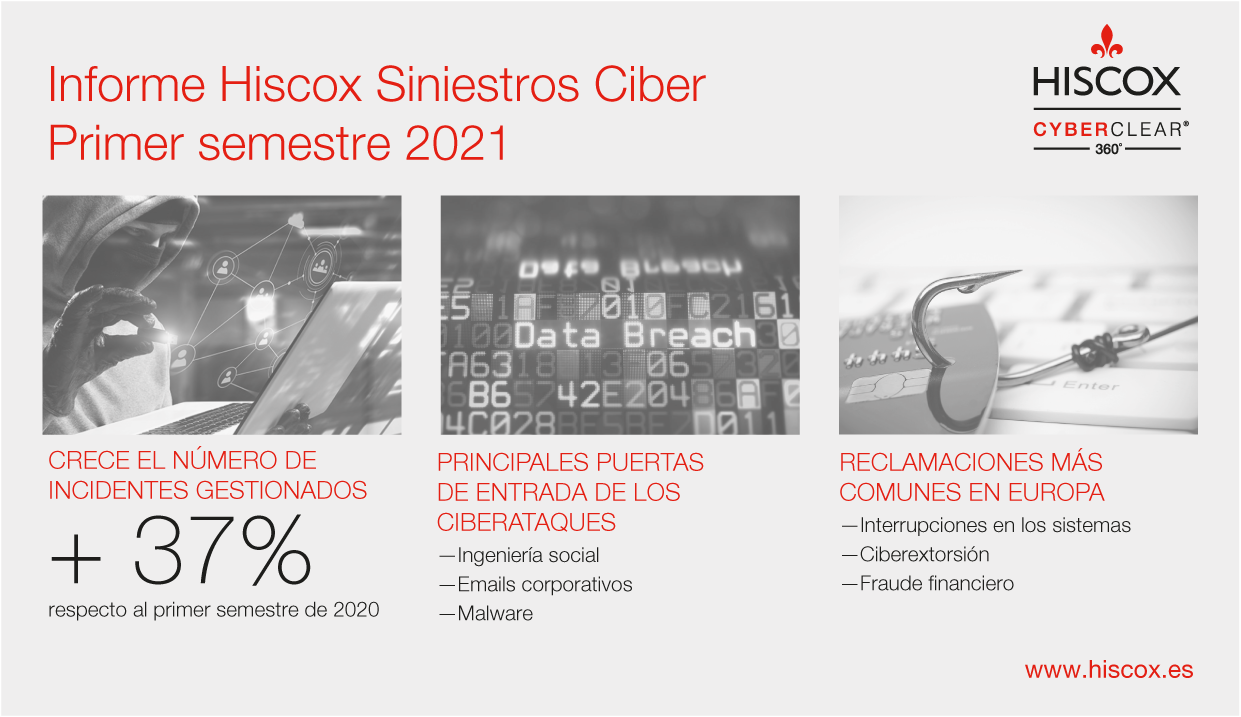 Informe Hiscox Siniestros Ciber
Primer semestre 2021

HISCOX
CYBERCLEAR®
360°

Data Breach

Enter

CRECE EL NÚMERO DE INCIDENTES GESTIONADOS

+ 37%

respecto al primer semestre de 2020

PRINCIPALES PUERTAS DE ENTRADA DE LOS CIBERATAQUES

—Ingeniería social
—Emails corporativos
—Malware

RECLAMACIONES MÁS COMUNES EN EUROPA

—Interrupciones en los sistemas
—Ciberextorsión
—Fraude financiero

www.hiscox.es